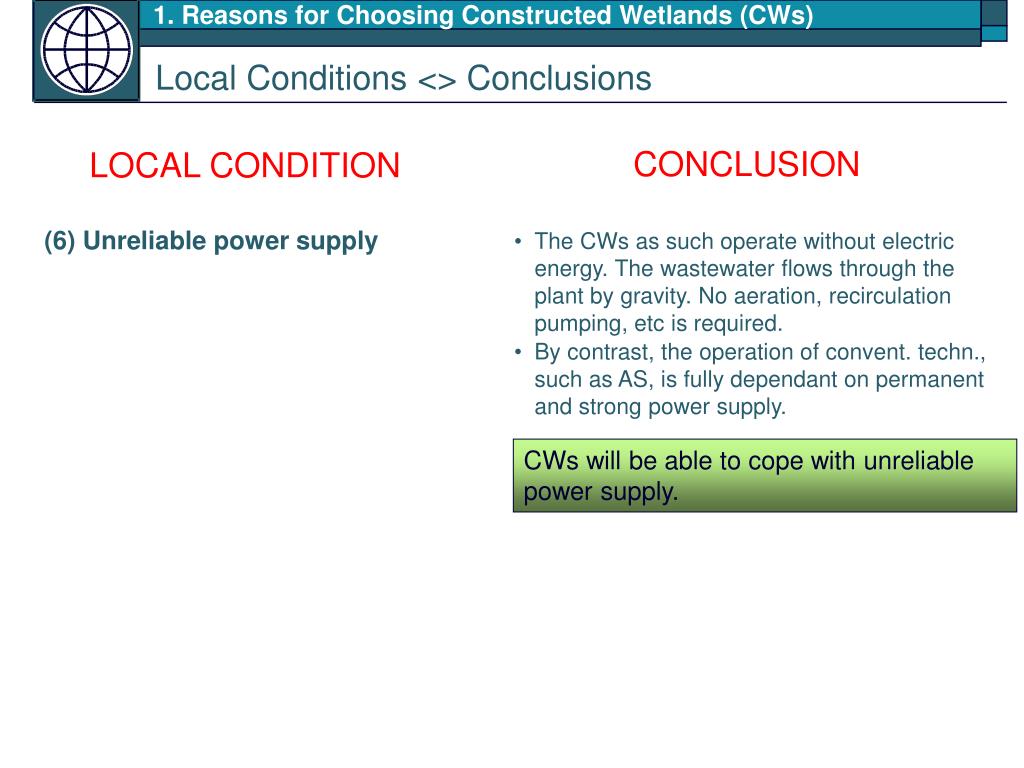 1. Reasons for Choosing Constructed Wetlands (CWs)

Local Conditions <> Conclusions

LOCAL CONDITION

(6) Unreliable power supply

CONCLUSION

• The CWs as such operate without electric energy. The wastewater flows through the plant by gravity. No aeration, recirculation pumping, etc is required.
• By contrast, the operation of convent. techn., such as AS, is fully dependant on permanent and strong power supply.

CWs will be able to cope with unreliable power supply.